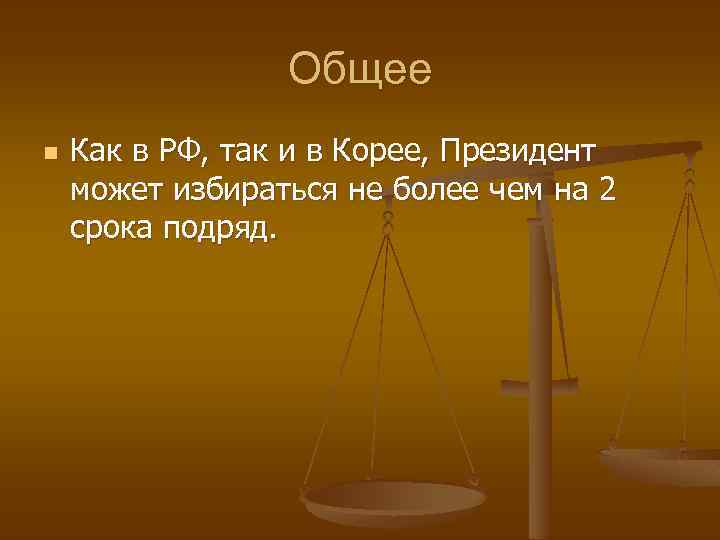 Общее

Как в РФ, так и в Корее, Президент может избираться не более чем на 2 срока подряд.